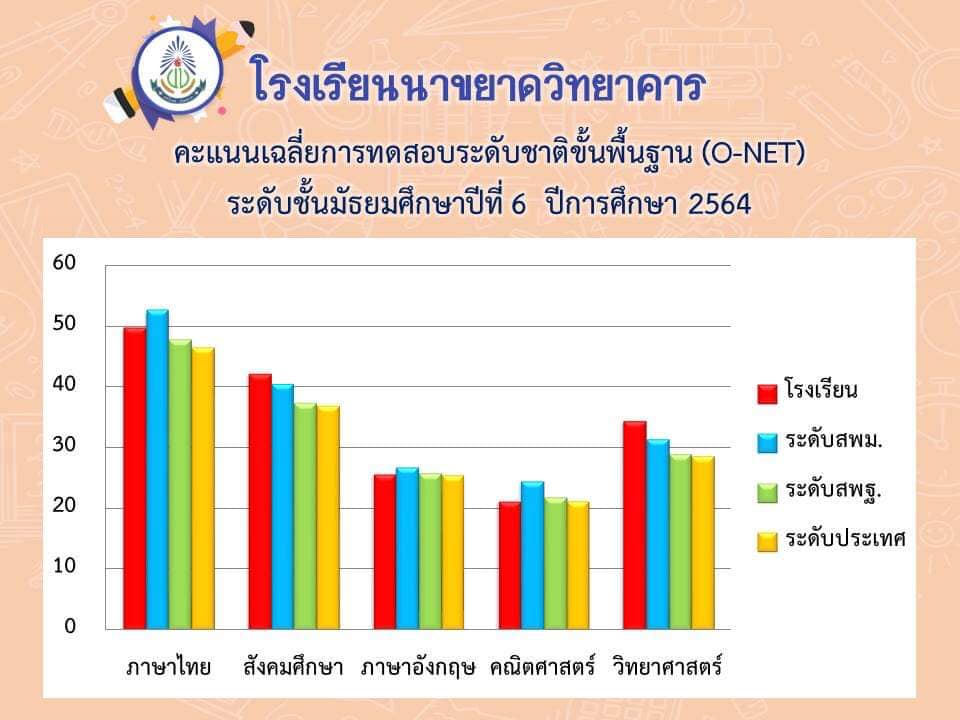 โรงเรียนนาขยาดวิทยาคาร

คะแนนเฉลี่ยการทดสอบระดับชาติขั้นพื้นฐาน (O-NET)
ระดับชั้นมัธยมศึกษาปีที่ 6 ปีการศึกษา 2564

60
50
40
30
20
10
0

ภาษาไทย
สังคมศึกษา
ภาษาอังกฤษ
คณิตศาสตร์
วิทยาศาสตร์

โรงเรียน
ระดับสพม.
ระดับสพฐ.
ระดับประเทศ